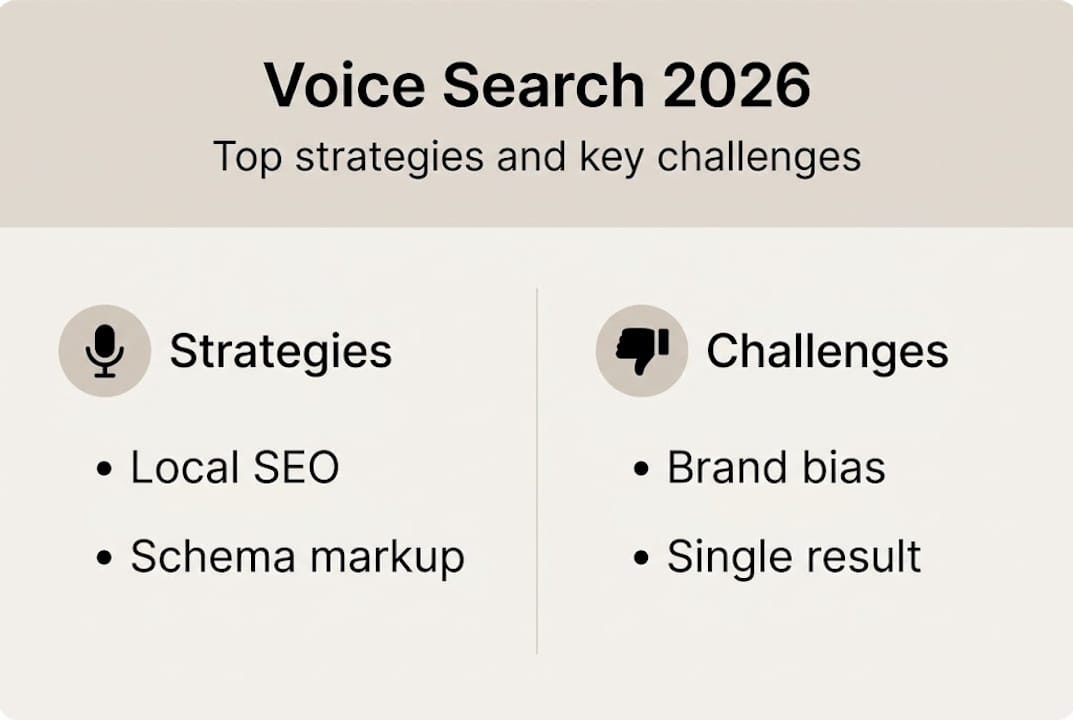 Voice Search 2026

Top strategies and key challenges

Strategies

• Local SEO
• Schema markup

Challenges

• Brand bias
• Single result